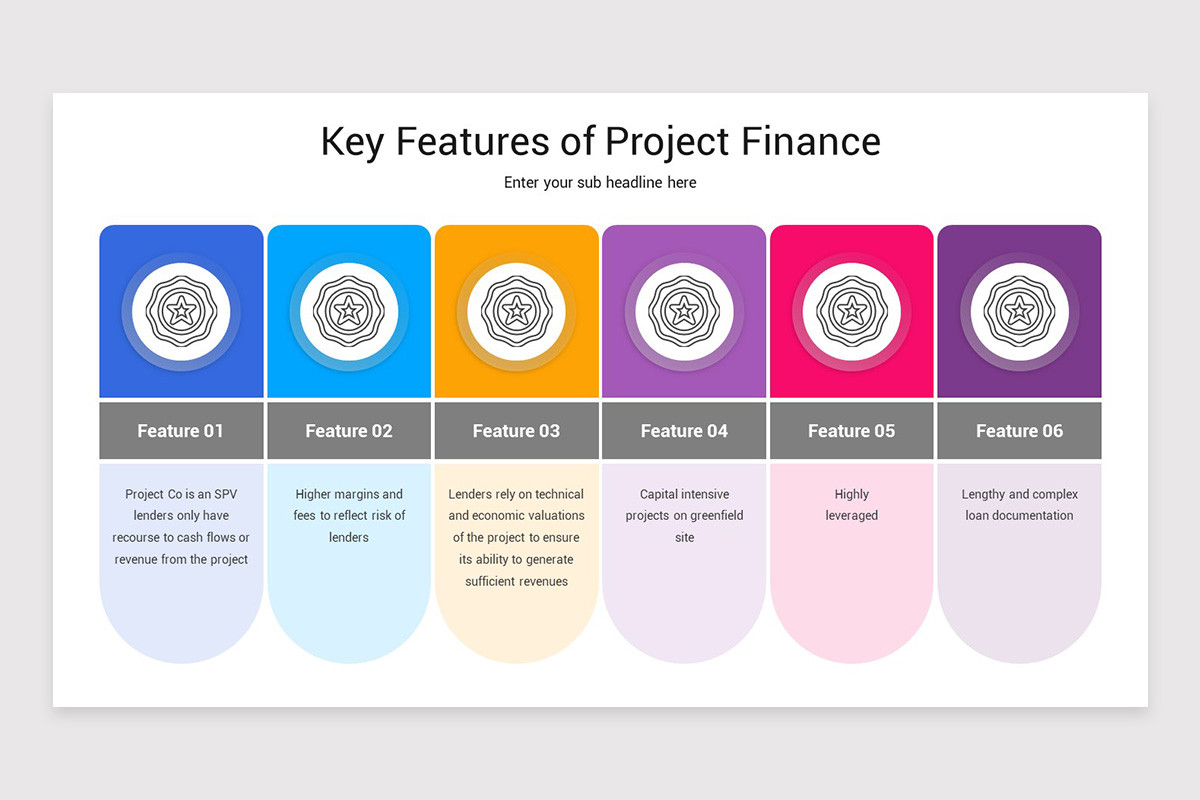 Key Features of Project Finance

Enter your sub headline here

Feature 01

Project Co is an SPV lenders only have recourse to cash flows or revenue from the project

Feature 02

Higher margins and fees to reflect risk of lenders

Feature 03

Lenders rely on technical and economic valuations of the project to ensure its ability to generate sufficient revenues

Feature 04

Capital intensive projects on greenfield site

Feature 05

Highly leveraged

Feature 06

Lengthy and complex loan documentation